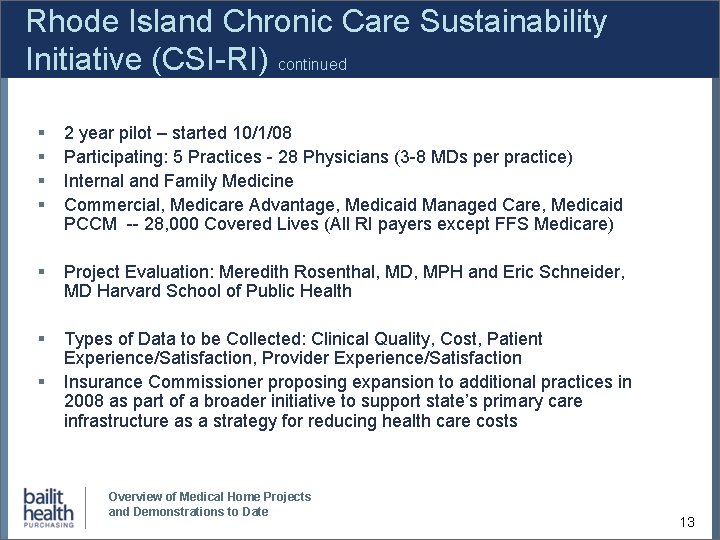 Rhode Island Chronic Care Sustainability Initiative (CSI-RI) continued

- 2 year pilot – started 10/1/08
- Participating: 5 Practices - 28 Physicians (3-8 MDs per practice)
- Internal and Family Medicine
- Commercial, Medicare Advantage, Medicaid Managed Care, Medicaid PCCM -- 28,000 Covered Lives (All RI payers except FFS Medicare)

- Project Evaluation: Meredith Rosenthal, MD, MPH and Eric Schneider, MD Harvard School of Public Health

- Types of Data to be Collected: Clinical Quality, Cost, Patient Experience/Satisfaction, Provider Experience/Satisfaction
- Insurance Commissioner proposing expansion to additional practices in 2008 as part of a broader initiative to support state's primary care infrastructure as a strategy for reducing health care costs

bailit health PURCHASING

Overview of Medical Home Projects and Demonstrations to Date

13